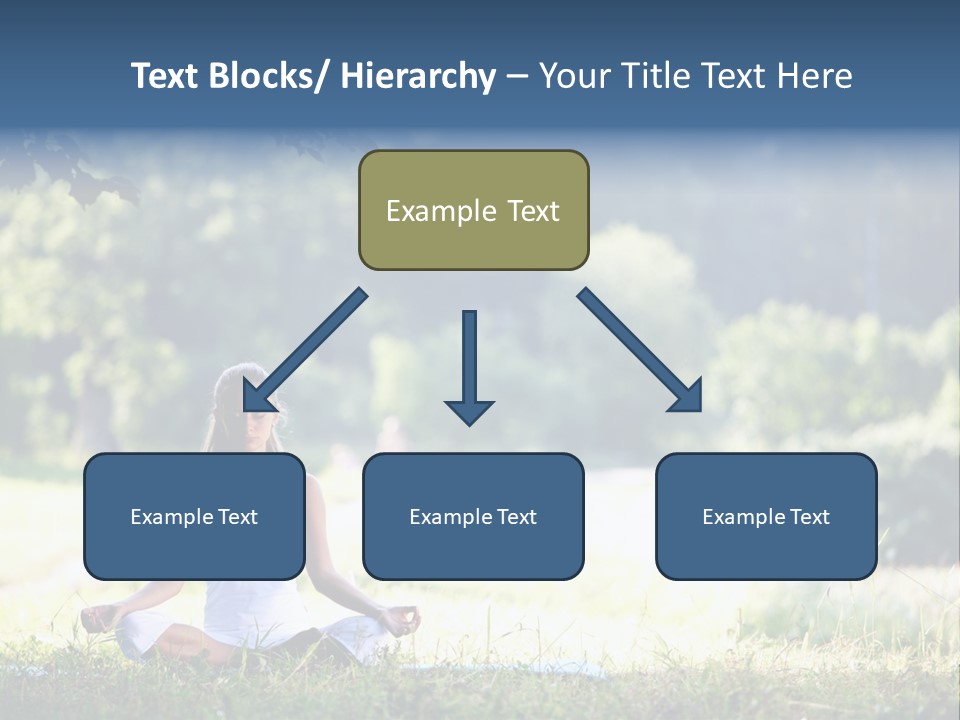 Text Blocks/ Hierarchy – Your Title Text Here

Example Text

Example Text

Example Text

Example Text